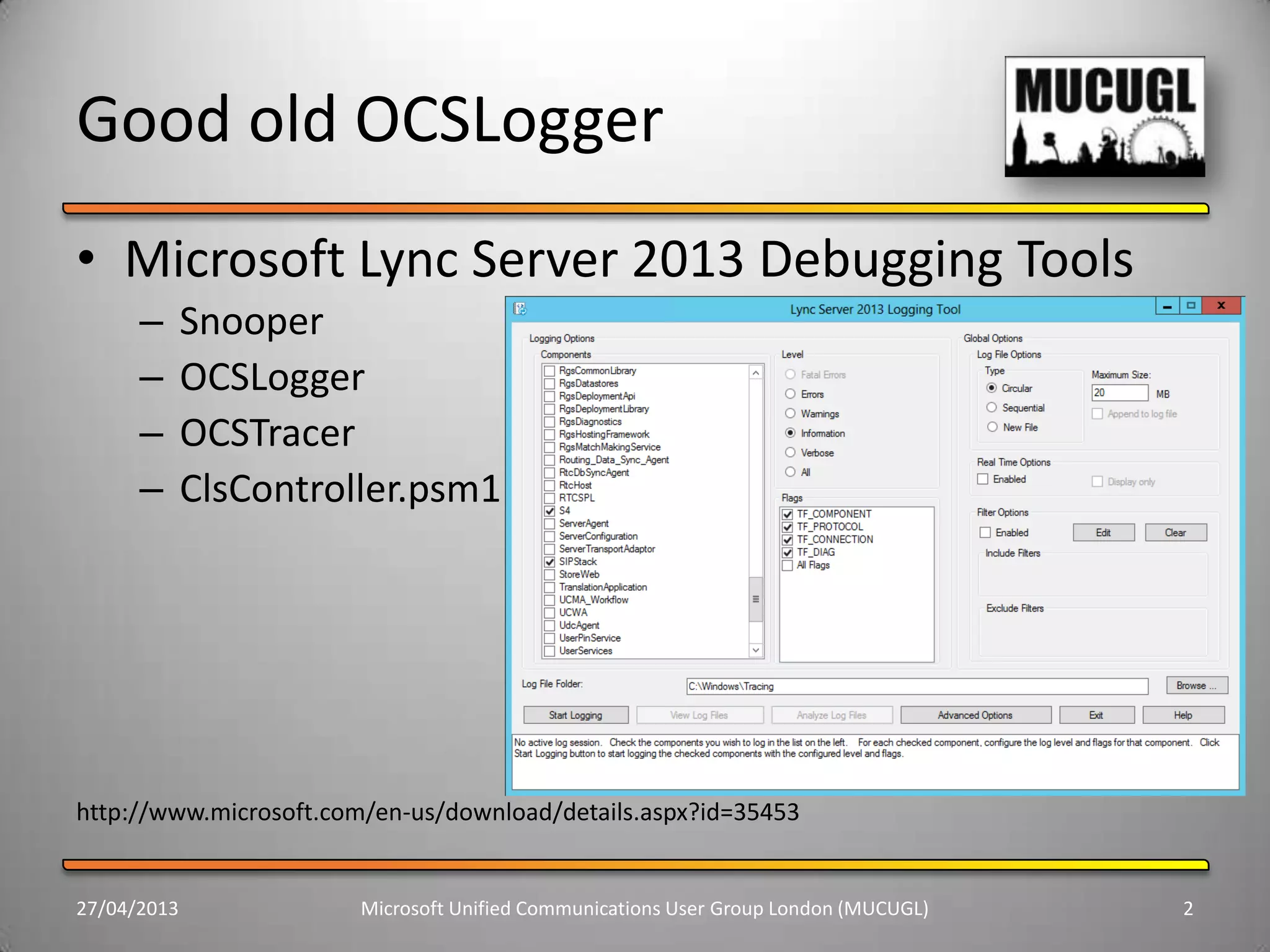 Good old OCSLogger

MUCUGL

• Microsoft Lync Server 2013 Debugging Tools
– Snooper
– OCSLogger
– OCSTracer
– ClsController.psm1

Lync Server 2013 Logging Tool

Logging Options
Components
RgsCommonLibrary
RgsDatastores
RgsDeploymentApi
RgsDeploymentLibrary
RgsDiagnostics
RgsHostingFramework
RgsMatchMakingService
Routing_Data_Sync_Agent
RtcDbSyncAgent
RtcHost
RTCSPL
S4
ServerAgent
ServerConfiguration
ServerTransportAdaptor
SIPStack
StoreWeb
TranslationApplication
UCMA_Workflow
UCWA
UdcAgent
UserPinService
UserServices

Level
Fatal Errors
Errors
Warnings
Information
Verbose
All

Flags
TF_COMPONENT
TF_PROTOCOL
TF_CONNECTION
TF_DIAG
All Flags

Global Options
Log File Options
Type
Circular
Sequential
New File
Maximum Size:
20
MB
Append to log file

Real Time Options
Enabled
Display only

Filter Options
Enabled
Edit
Clear
Include Filters
Exclude Filters

Log File Folder:
C:\Windows\Tracing
Browse ...

Start Logging
View Log Files
Analyze Log Files
Advanced Options
Exit
Help

No active log session. Check the components you wish to log in the list on the left. For each checked component, configure the log level and flags for that component. Click Start Logging button to start logging the checked components with the configured level and flags.

http://www.microsoft.com/en-us/download/details.aspx?id=35453

27/04/2013
Microsoft Unified Communications User Group London (MUCUGL)
2